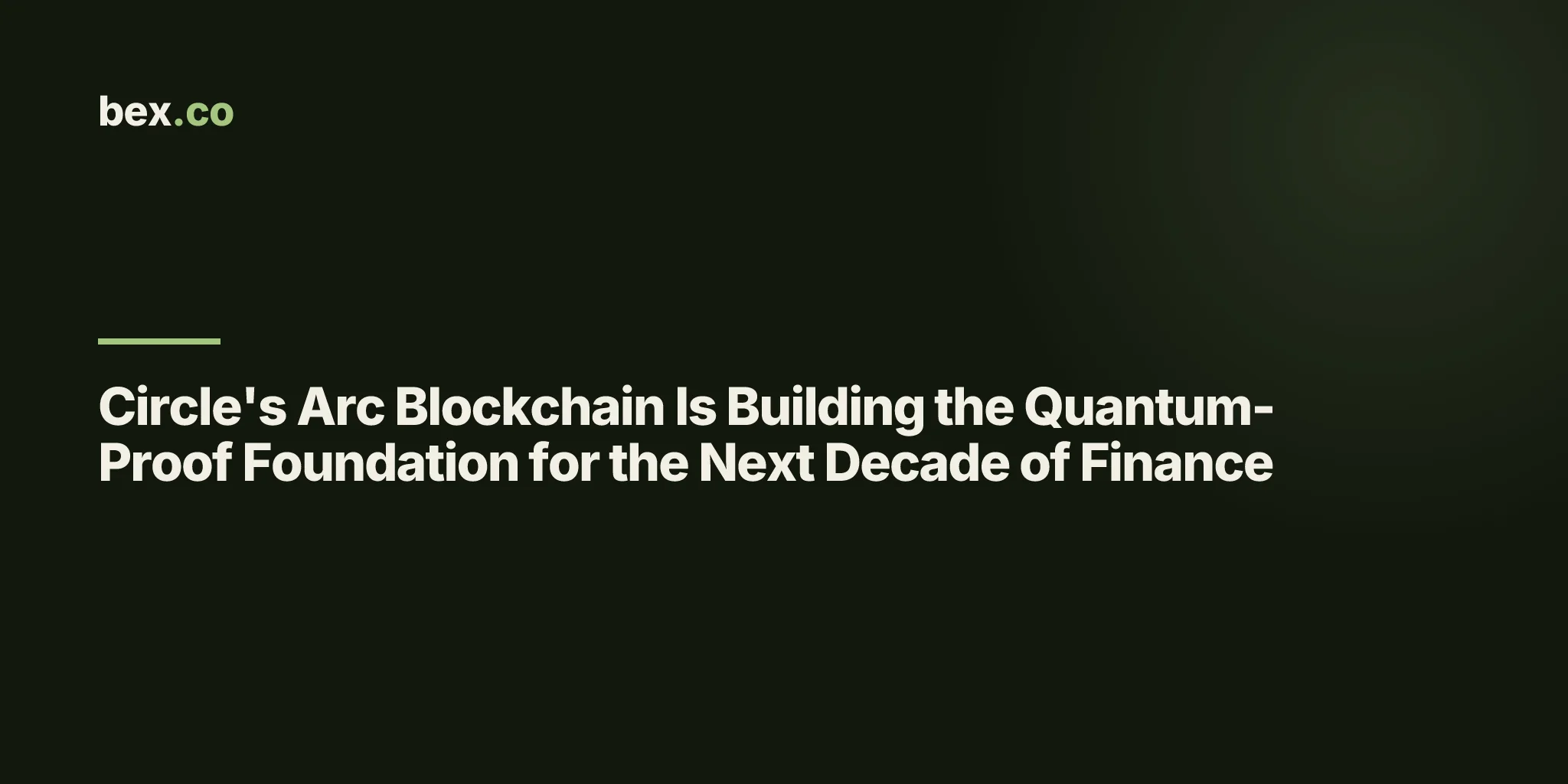 bex.co

Circle's Arc Blockchain Is Building the Quantum-Proof Foundation for the Next Decade of Finance